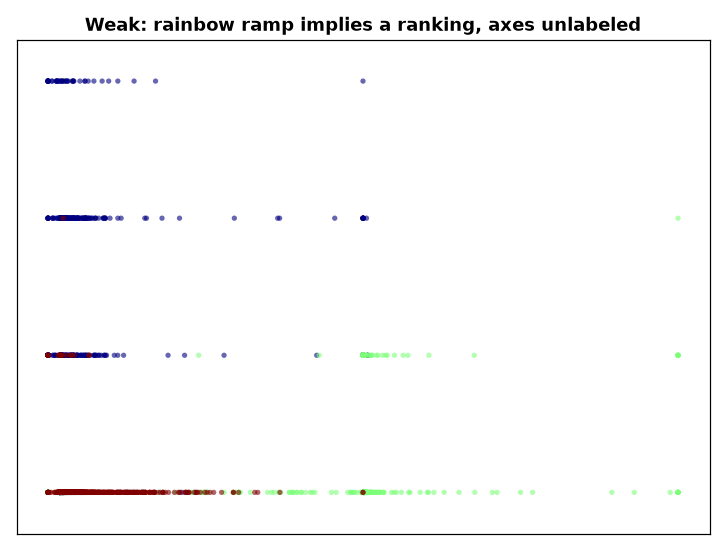 Weak: rainbow ramp implies a ranking, axes unlabeled